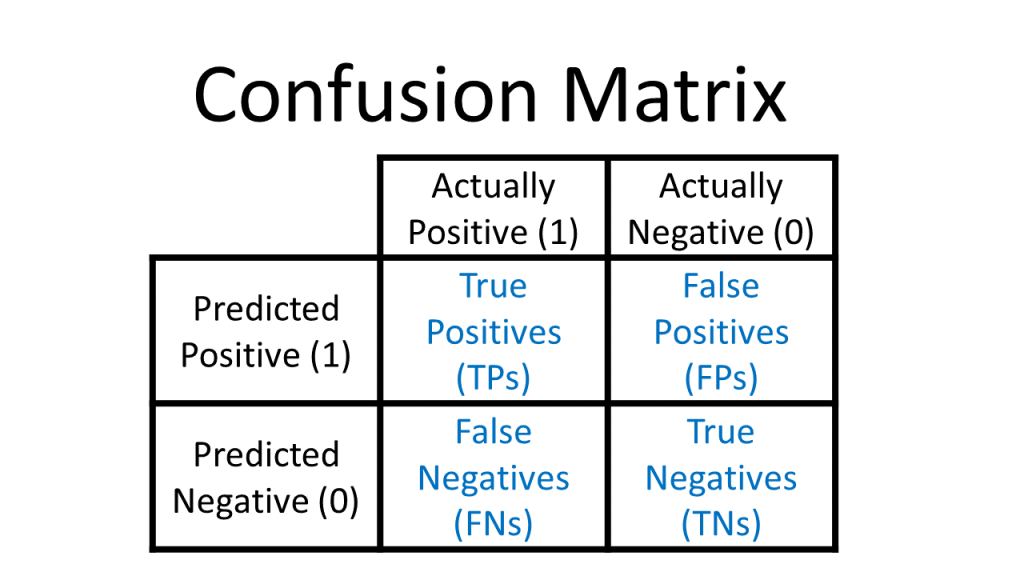 Confusion Matrix

| | Actually Positive (1) | Actually Negative (0) |
|---|---|---|
| Predicted Positive (1) | True Positives (TPs) | False Positives (FPs) |
| Predicted Negative (0) | False Negatives (FNs) | True Negatives (TNs) |